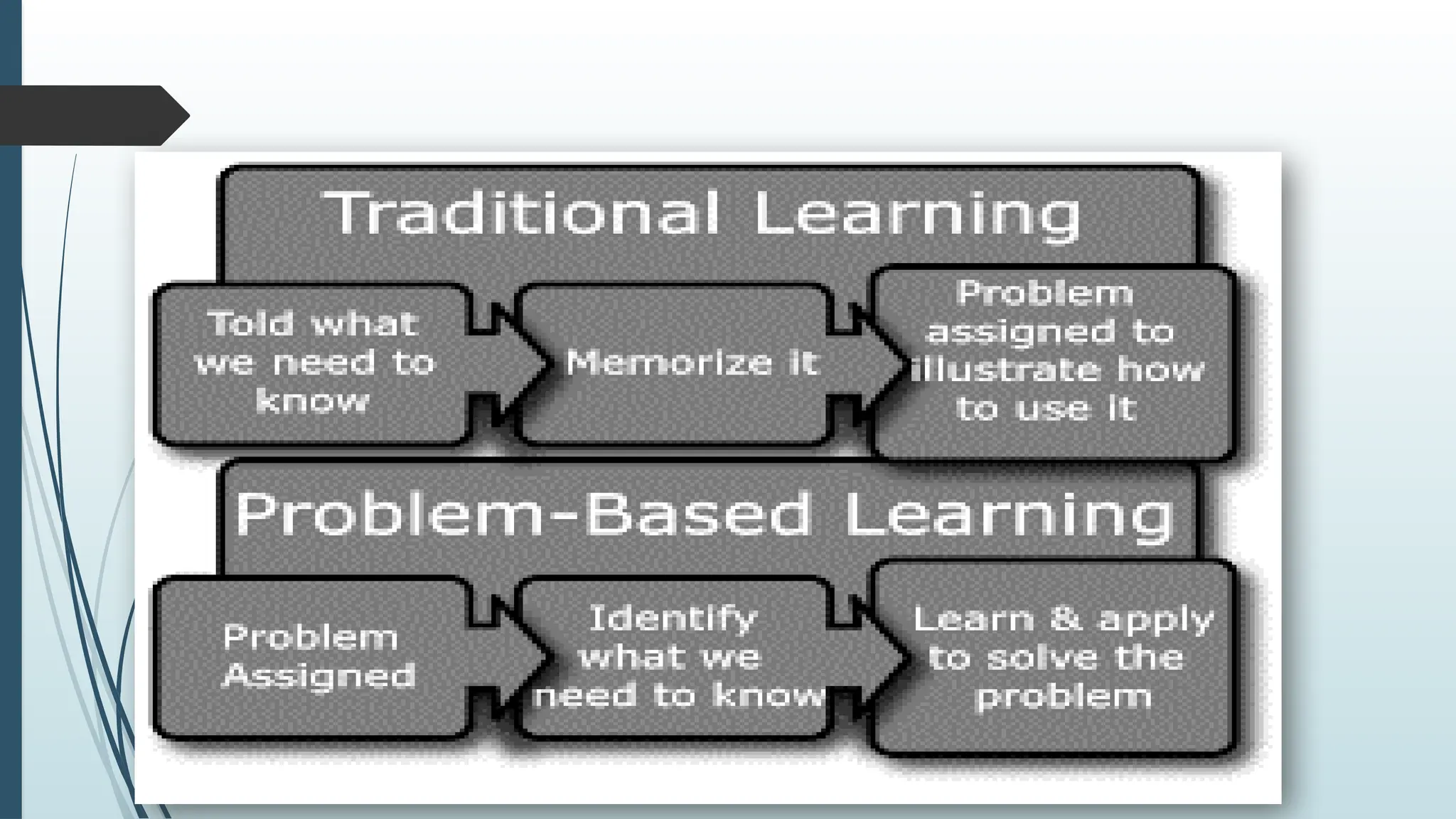 Traditional Learning

Told what we need to know

Memorize it

Problem assigned to illustrate how to use it

Problem-Based Learning

Problem Assigned

Identify what we need to know

Learn & apply to solve the problem